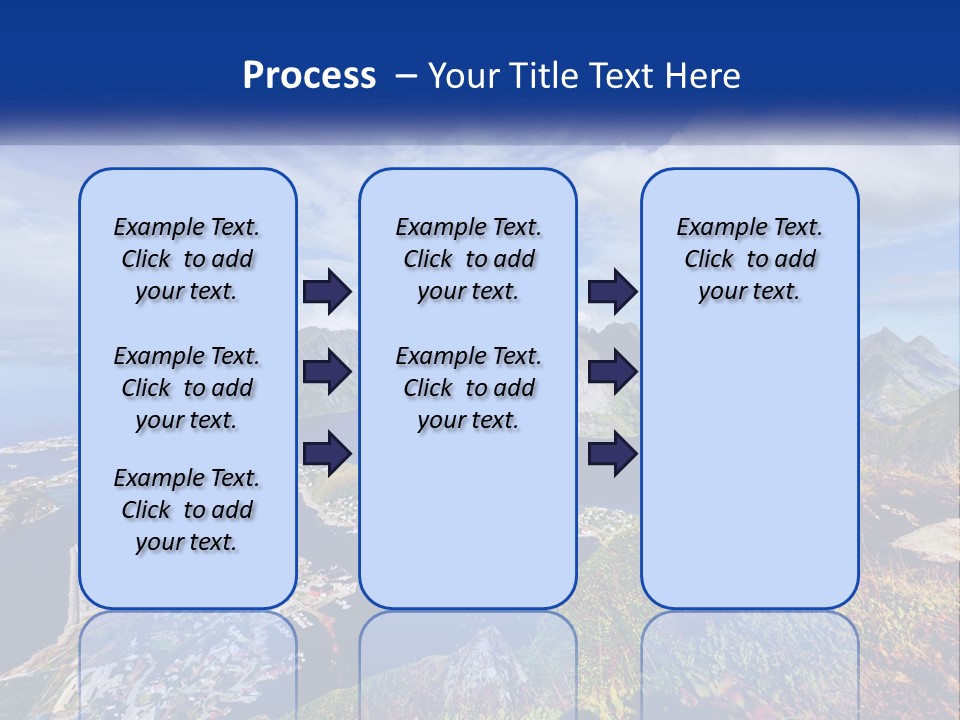 Process – Your Title Text Here

Example Text. Click to add your text.

Example Text. Click to add your text.

Example Text. Click to add your text.

Example Text. Click to add your text.

Example Text. Click to add your text.

Example Text. Click to add your text.